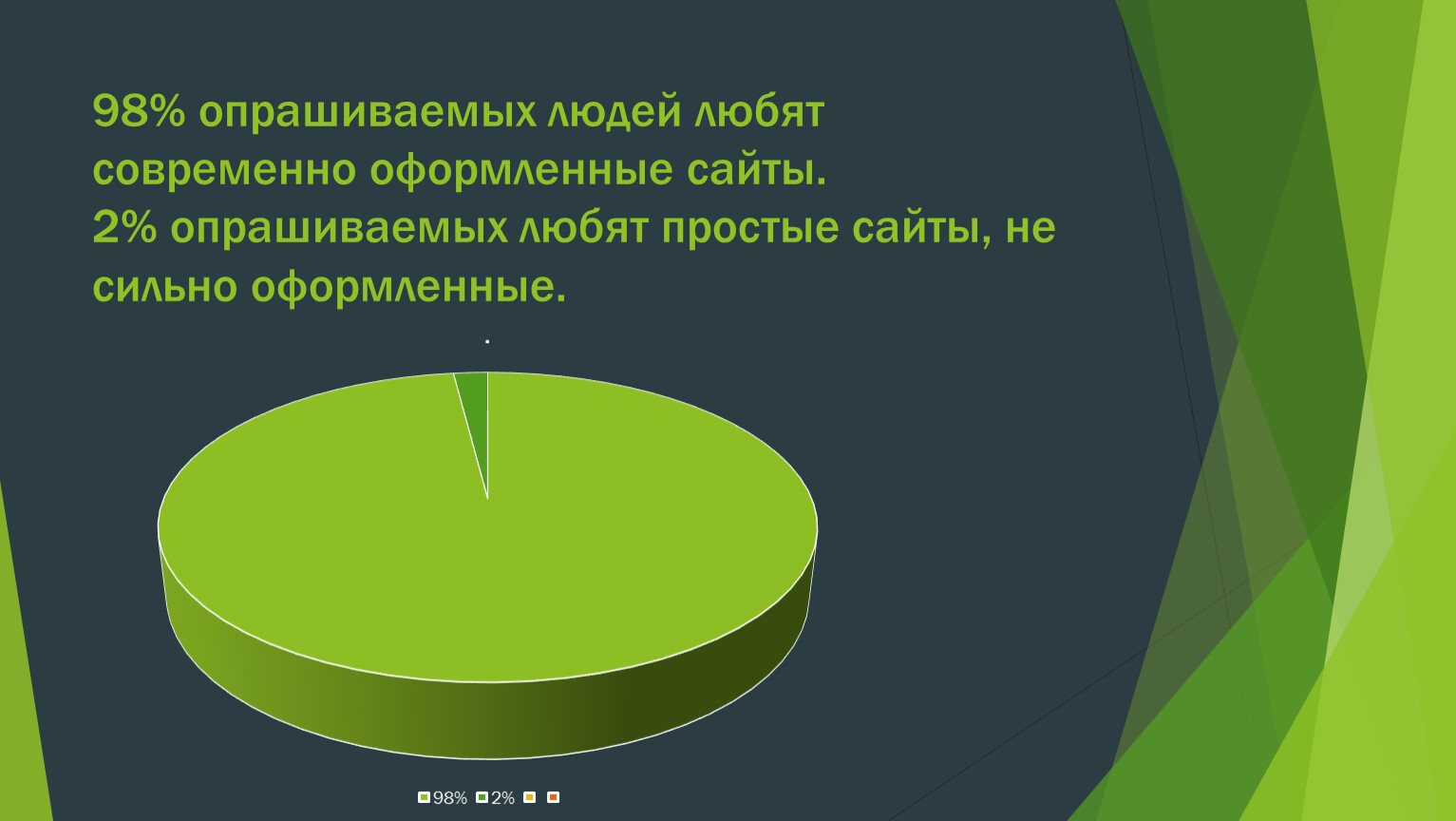 98% опрашиваемых людей любят современно оформленные сайты.
2% опрашиваемых любят простые сайты, не сильно оформленные.

.

98% 2%